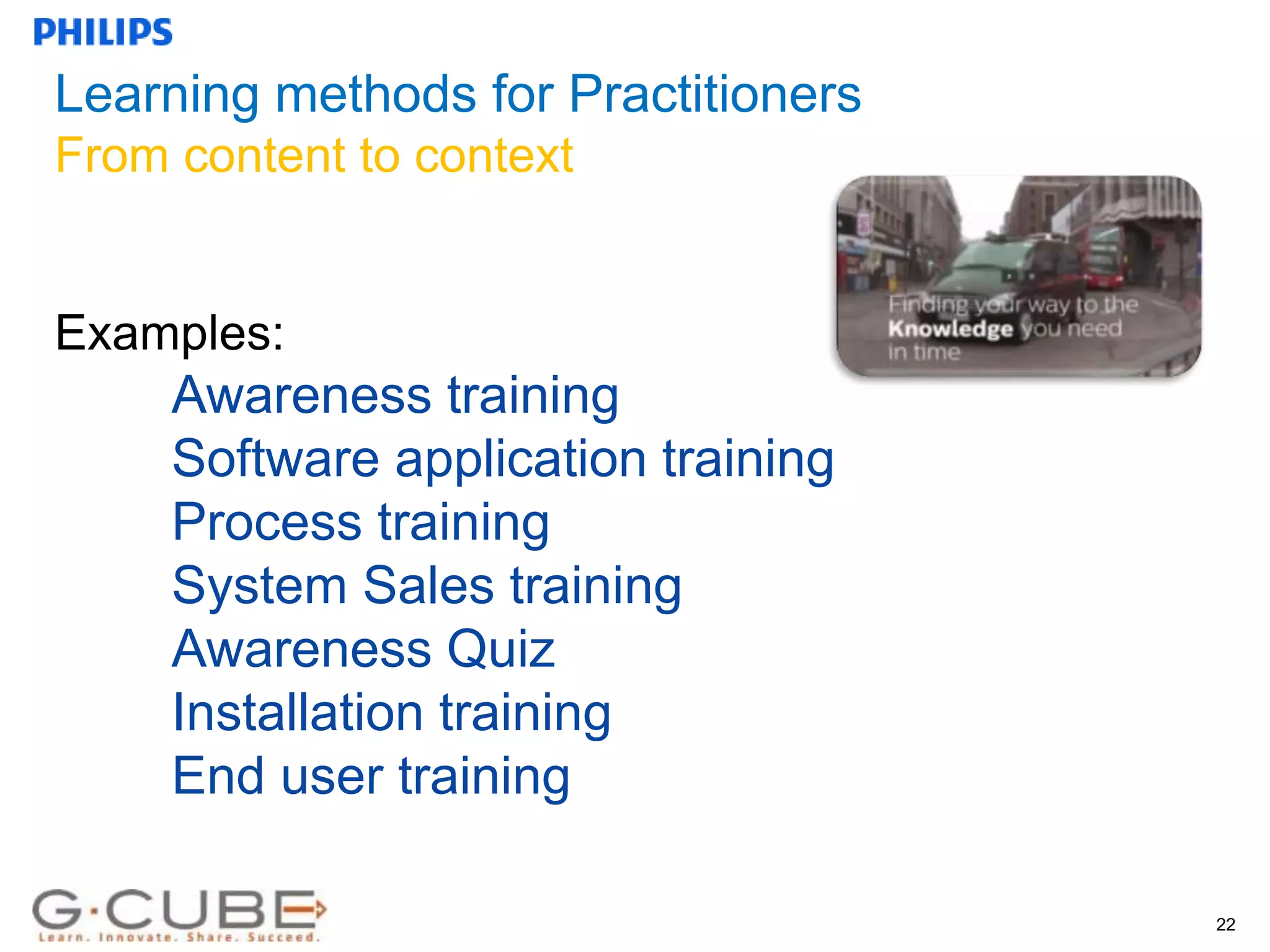 PHILIPS

Learning methods for Practitioners
From content to context

Finding your way to the Knowledge you need in time

Examples:

Awareness training
Software application training
Process training
System Sales training
Awareness Quiz
Installation training
End user training

G·CUBE
Learn. Innovate. Share. Succeed.

22